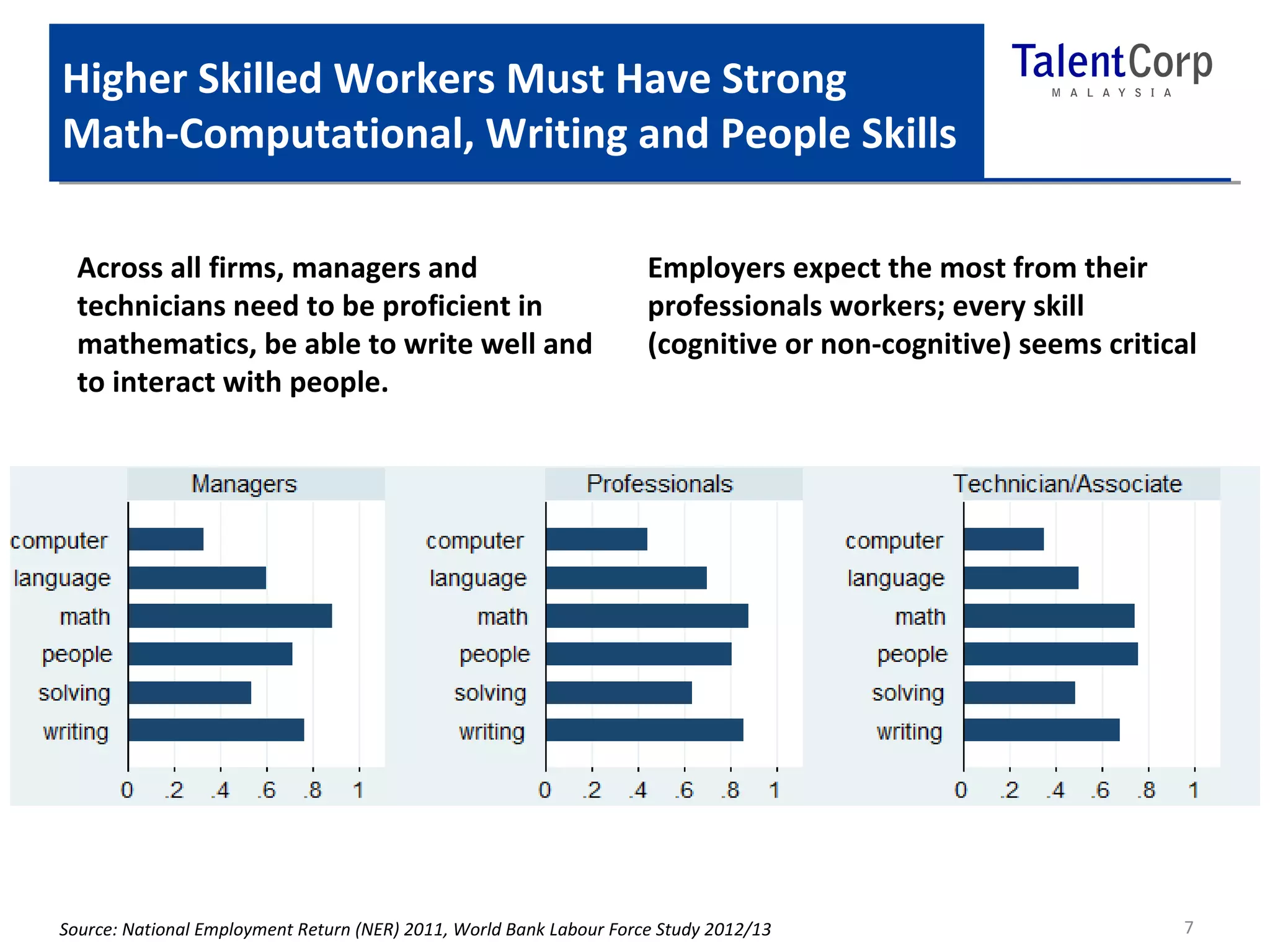 Higher Skilled Workers Must Have Strong Math-Computational, Writing and People Skills

TalentCorp
MALAYSIA

Across all firms, managers and technicians need to be proficient in mathematics, be able to write well and to interact with people.

Employers expect the most from their professionals workers; every skill (cognitive or non-cognitive) seems critical

Managers
computer
language
math
people
solving
writing
0 .2 .4 .6 .8 1

Professionals
computer
language
math
people
solving
writing
0 .2 .4 .6 .8 1

Technician/Associate
computer
language
math
people
solving
writing
0 .2 .4 .6 .8 1

Source: National Employment Return (NER) 2011, World Bank Labour Force Study 2012/13

7